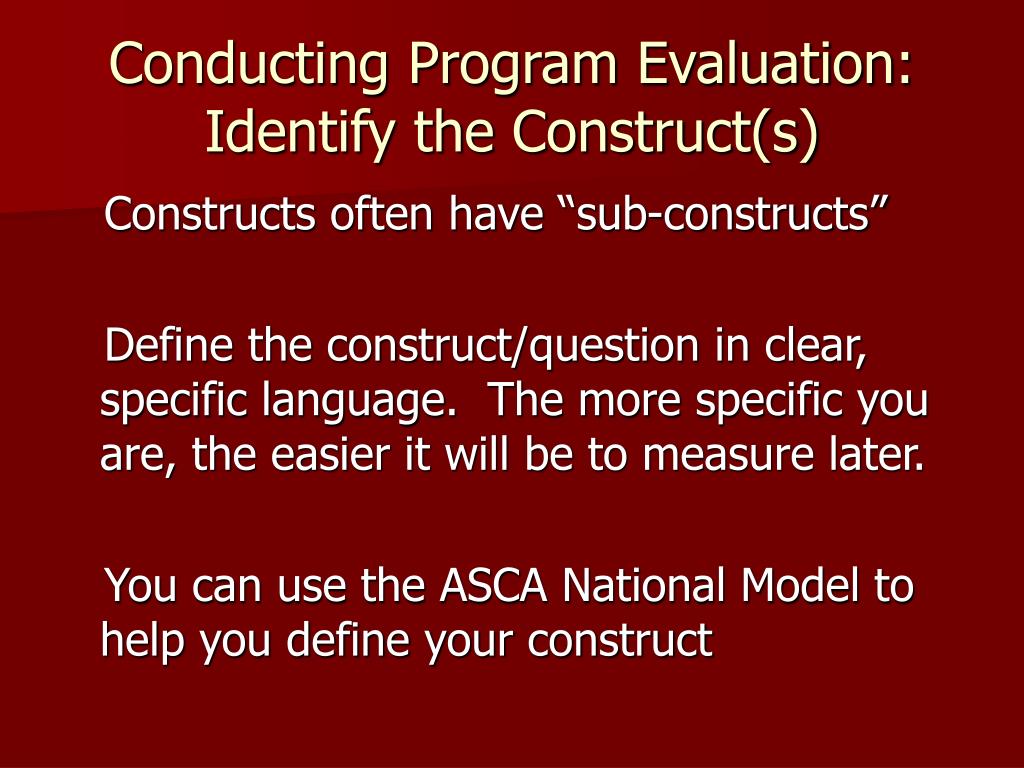 Conducting Program Evaluation: Identify the Construct(s)

Constructs often have “sub-constructs”

Define the construct/question in clear, specific language.  The more specific you are, the easier it will be to measure later.

You can use the ASCA National Model to help you define your construct